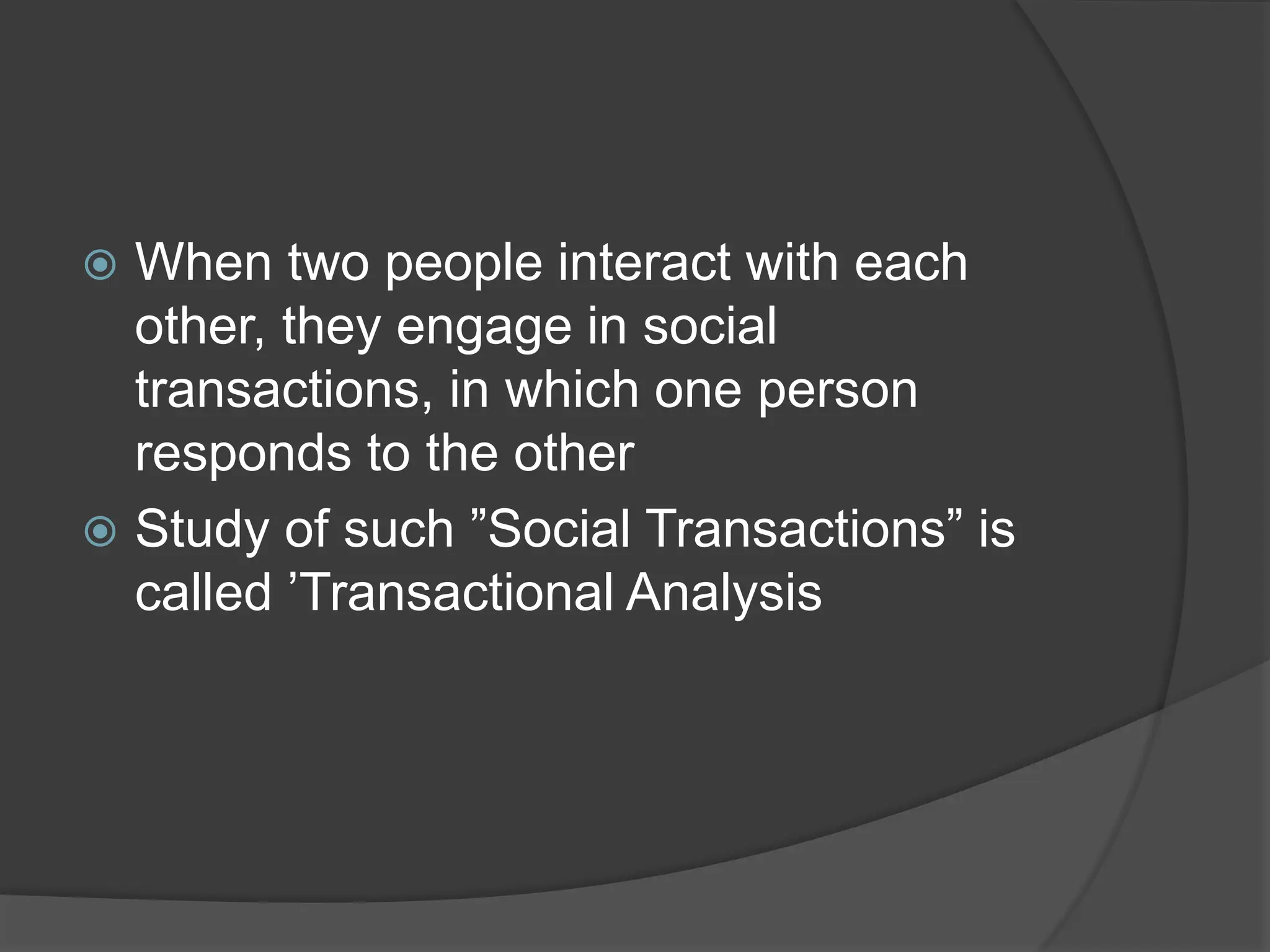 When two people interact with each other, they engage in social transactions, in which one person responds to the other

Study of such ”Social Transactions” is called ’Transactional Analysis